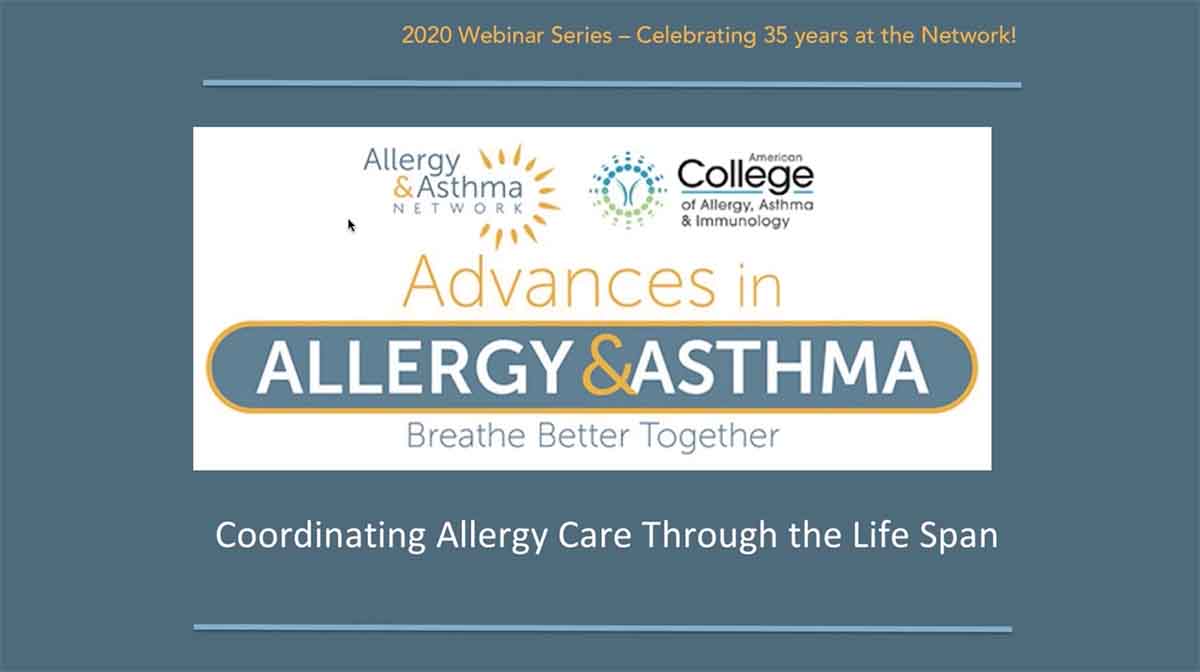 2020 Webinar Series – Celebrating 35 years at the Network!

Allergy & Asthma NETWORK

American College of Allergy, Asthma & Immunology

Advances in ALLERGY & ASTHMA

Breathe Better Together

Coordinating Allergy Care Through the Life Span